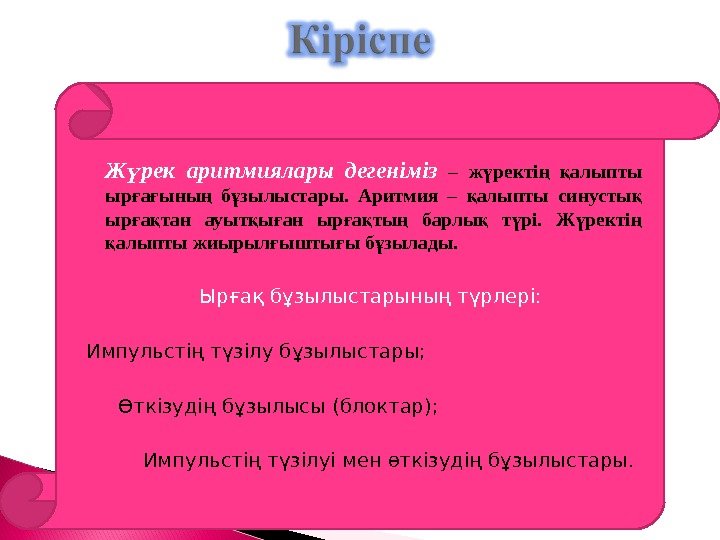 Кіріспе

Жүрек аритмиялары дегеніміз – жүректің қалыпты ырғағының бұзылыстары. Аритмия – қалыпты синустық ырғақтан ауытқыған ырғақтың барлық түрі. Жүректің қалыпты жиырылғыштығы бұзылады.

Ырғақ бұзылыстарының түрлері:

Импульстің түзілу бұзылыстары;

Өткізудің бұзылысы (блоктар);

Импульстің түзілуі мен өткізудің бұзылыстары.